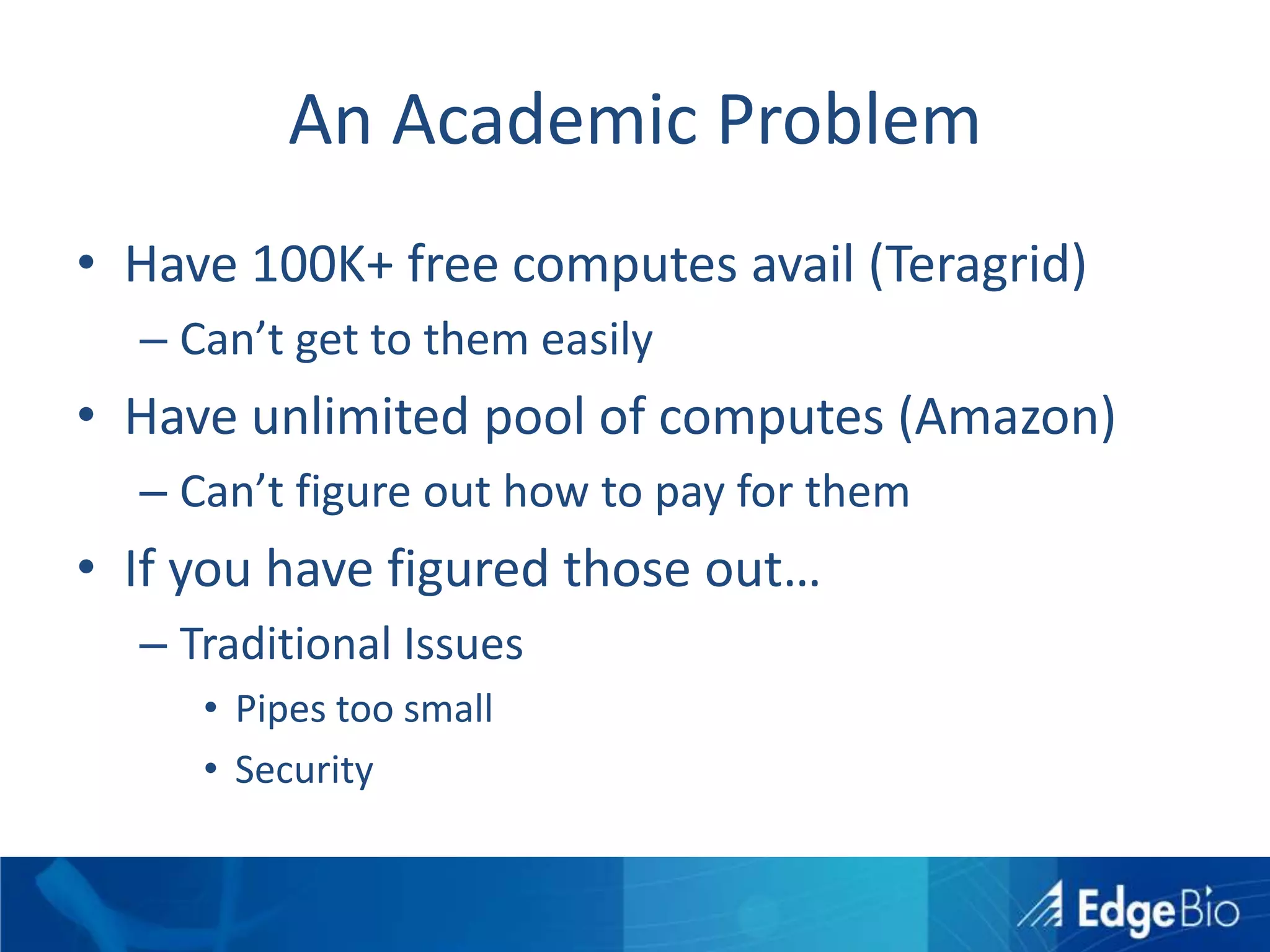 An Academic Problem

• Have 100K+ free computes avail (Teragrid)
– Can’t get to them easily
• Have unlimited pool of computes (Amazon)
– Can’t figure out how to pay for them
• If you have figured those out…
– Traditional Issues
• Pipes too small
• Security

EdgeBio